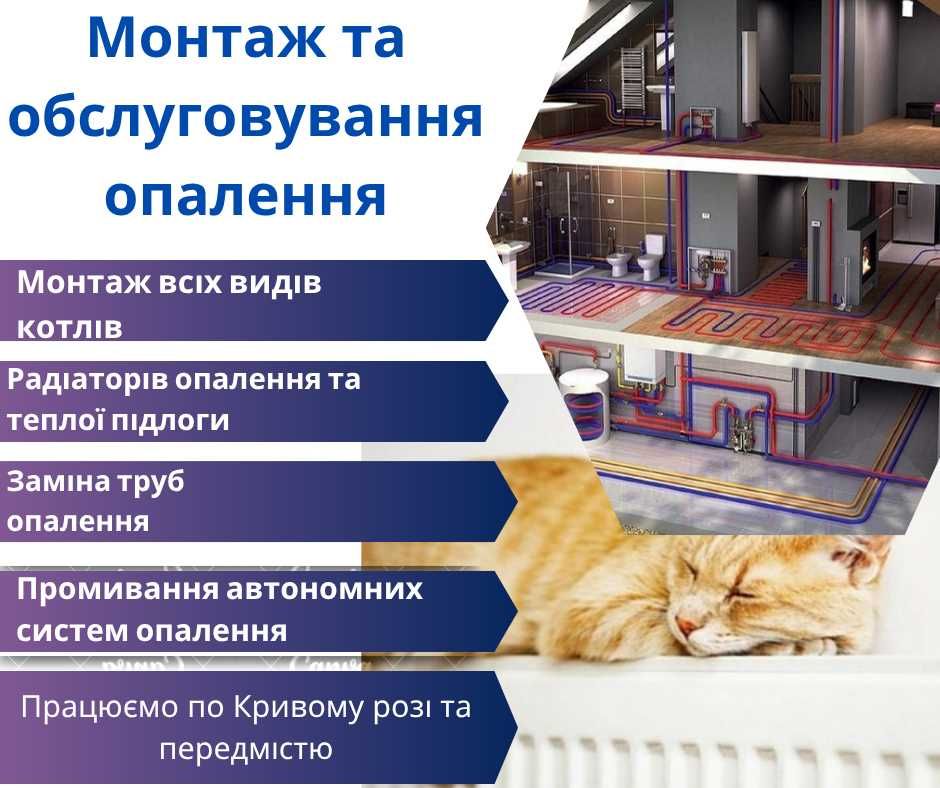 Монтаж та обслуговування опалення

Монтаж всіх видів котлів

Радіаторів опалення та теплої підлоги

Заміна труб опалення

Промивання автономних систем опалення

Працюємо по Кривому розі та передмістю